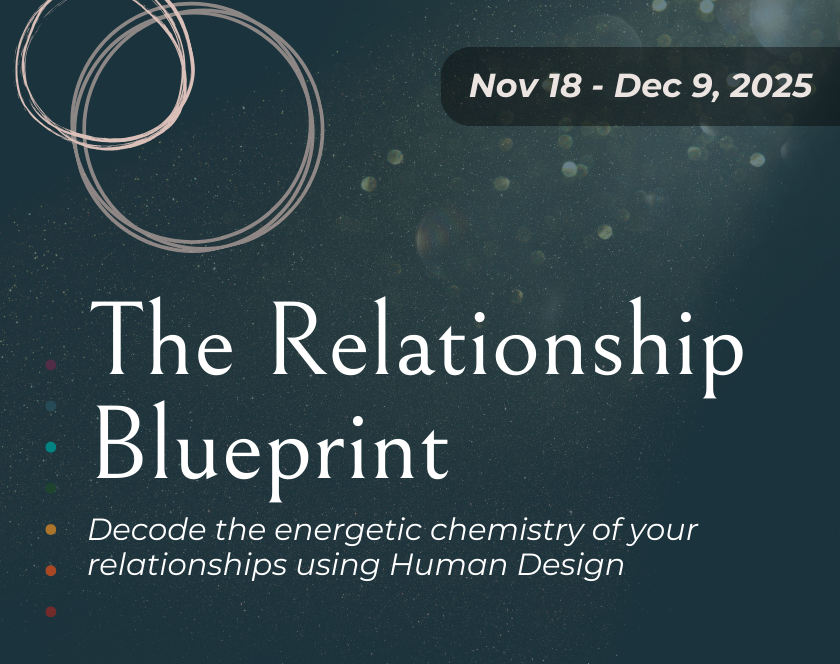 Nov 18 - Dec 9, 2025

The Relationship Blueprint

Decode the energetic chemistry of your relationships using Human Design